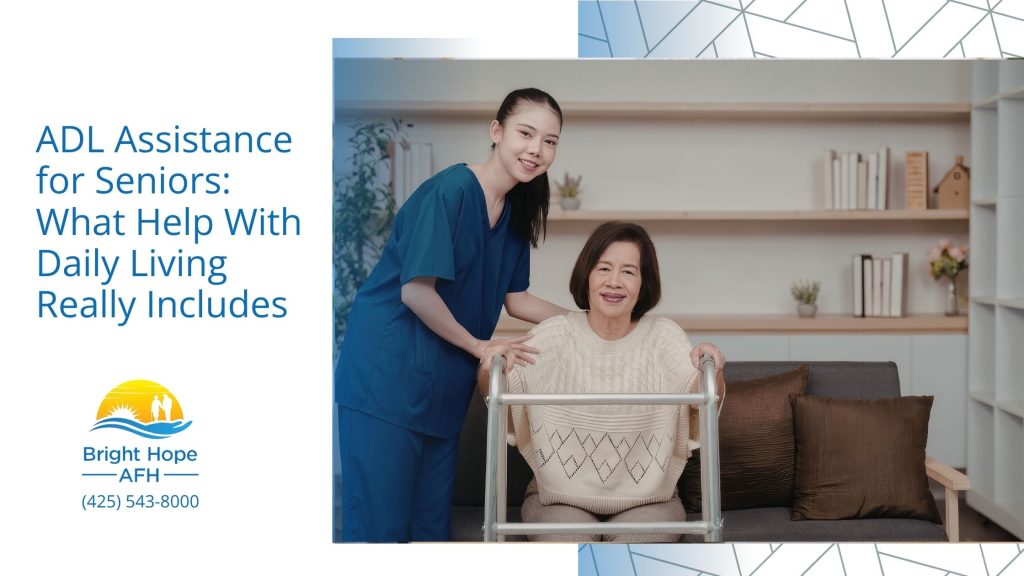 ADL Assistance for Seniors: What Help With Daily Living Really Includes

Bright Hope
AFH
(425) 543-8000